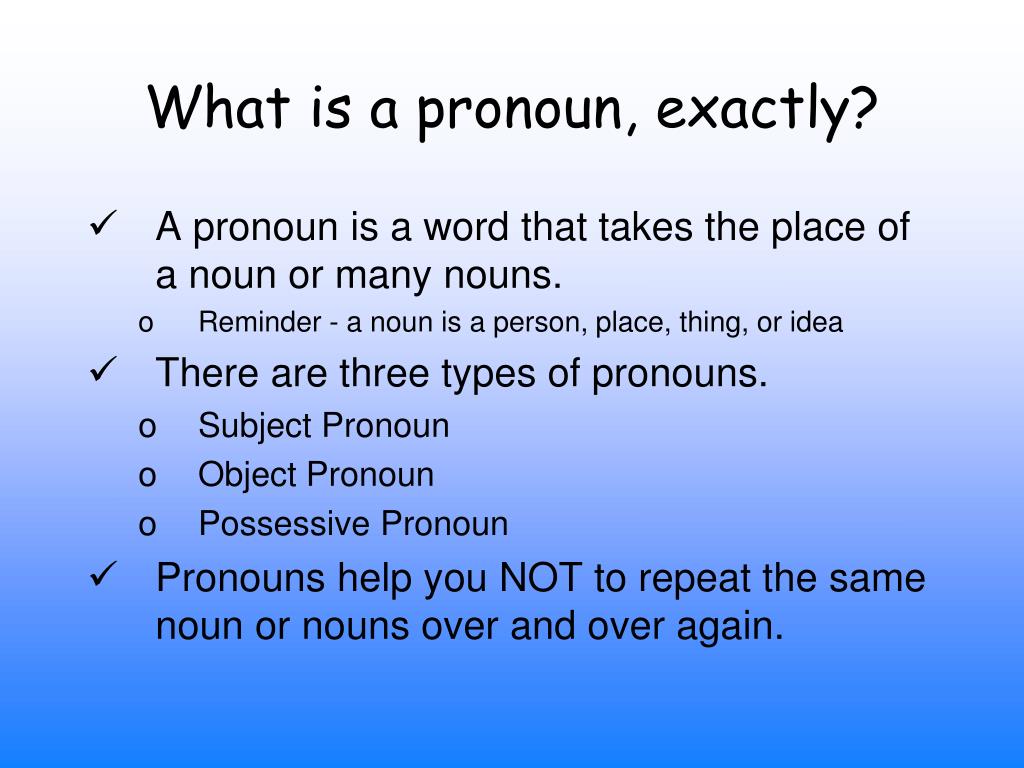 What is a pronoun, exactly?

✓ A pronoun is a word that takes the place of a noun or many nouns.

o Reminder - a noun is a person, place, thing, or idea

✓ There are three types of pronouns.

o Subject Pronoun

o Object Pronoun

o Possessive Pronoun

✓ Pronouns help you NOT to repeat the same noun or nouns over and over again.